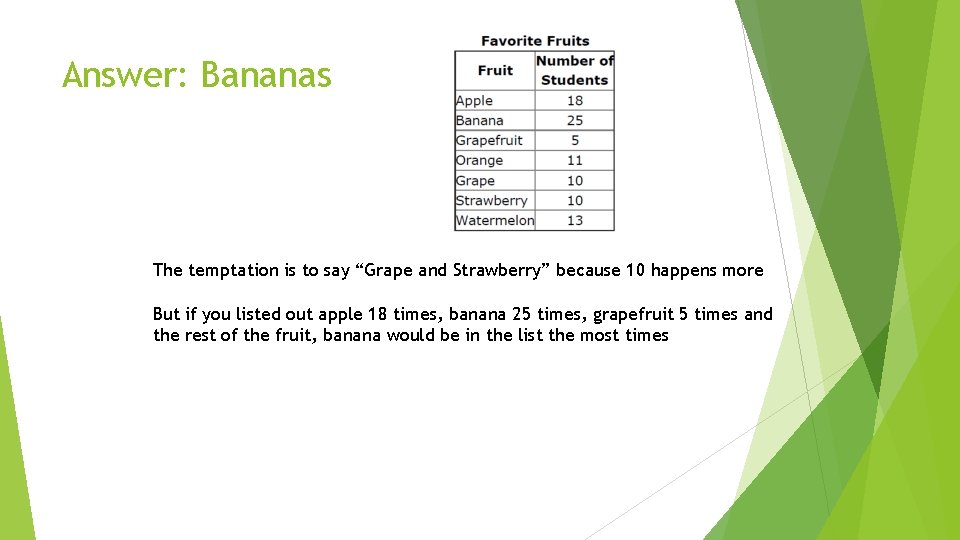 Answer: Bananas

Favorite Fruits

| Fruit | Number of Students |
|---|---|
| Apple | 18 |
| Banana | 25 |
| Grapefruit | 5 |
| Orange | 11 |
| Grape | 10 |
| Strawberry | 10 |
| Watermelon | 13 |

The temptation is to say “Grape and Strawberry” because 10 happens more

But if you listed out apple 18 times, banana 25 times, grapefruit 5 times and the rest of the fruit, banana would be in the list the most times